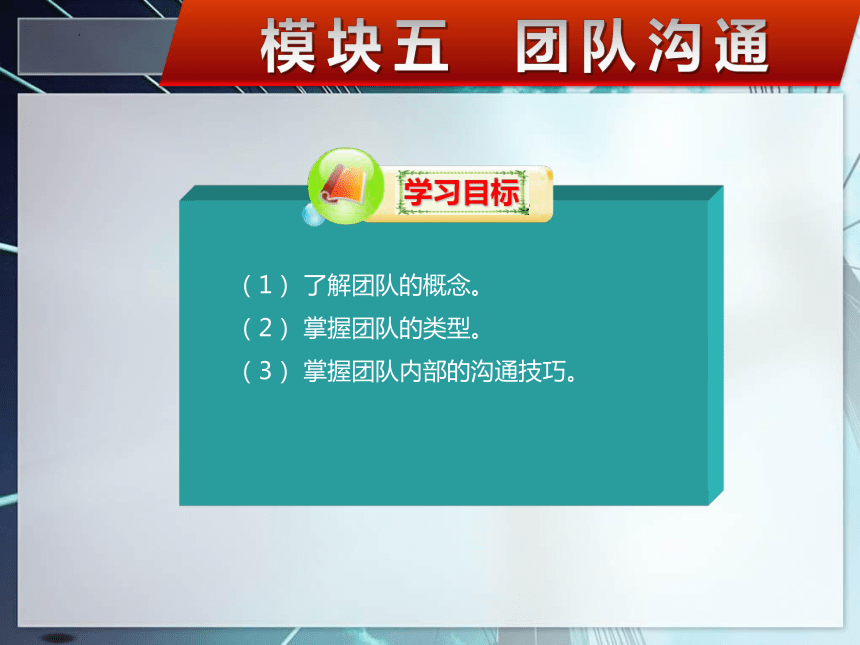 模块五　团队沟通

学习目标

（1）了解团队的概念。
（2）掌握团队的类型。
（3）掌握团队内部的沟通技巧。